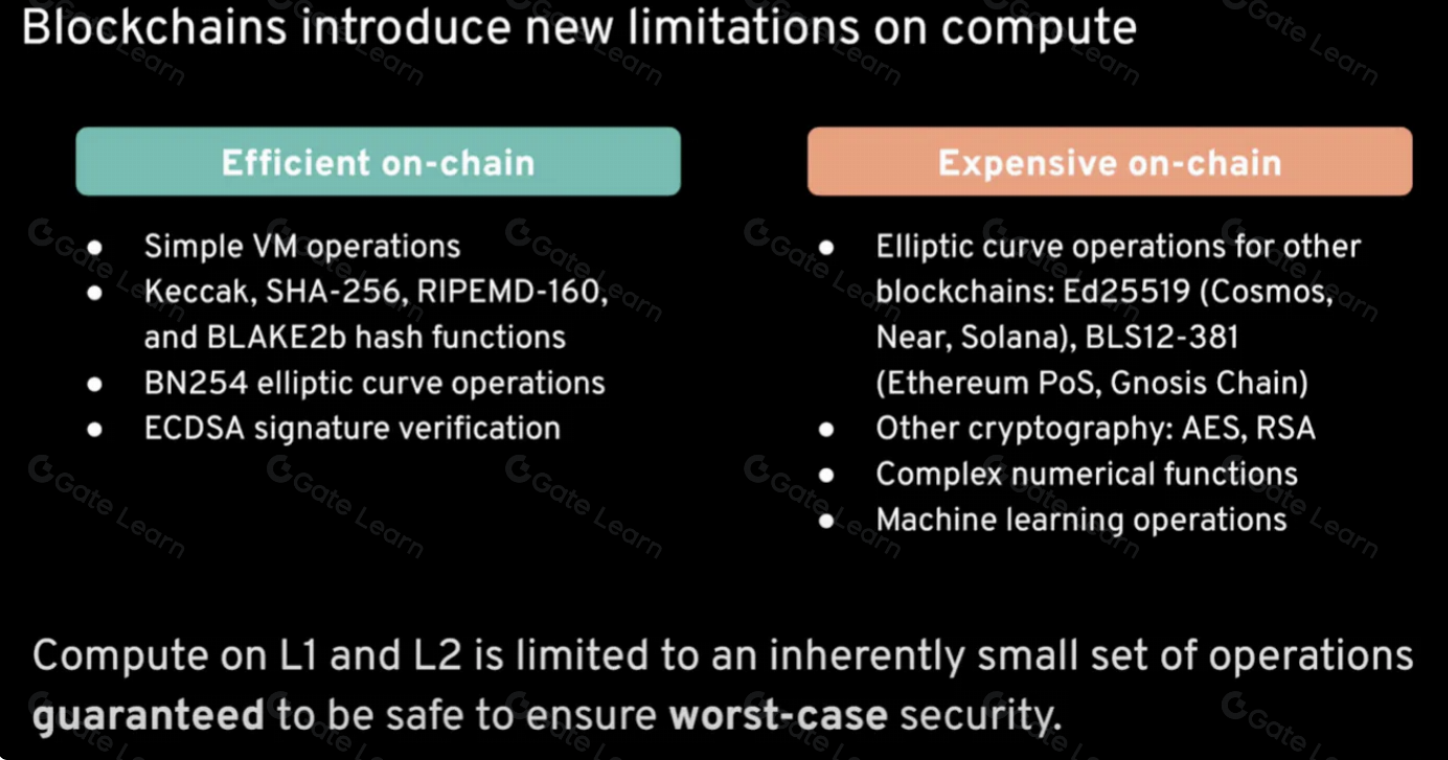 Blockchains introduce new limitations on compute

Efficient on-chain

• Simple VM operations
• Keccak, SHA-256, RIPEMD-160, and BLAKE2b hash functions
• BN254 elliptic curve operations
• ECDSA signature verification

Expensive on-chain

• Elliptic curve operations for other blockchains: Ed25519 (Cosmos, Near, Solana), BLS12-381 (Ethereum PoS, Gnosis Chain)
• Other cryptography: AES, RSA
• Complex numerical functions
• Machine learning operations

Compute on L1 and L2 is limited to an inherently small set of operations guaranteed to be safe to ensure worst-case security.

Gate Learn